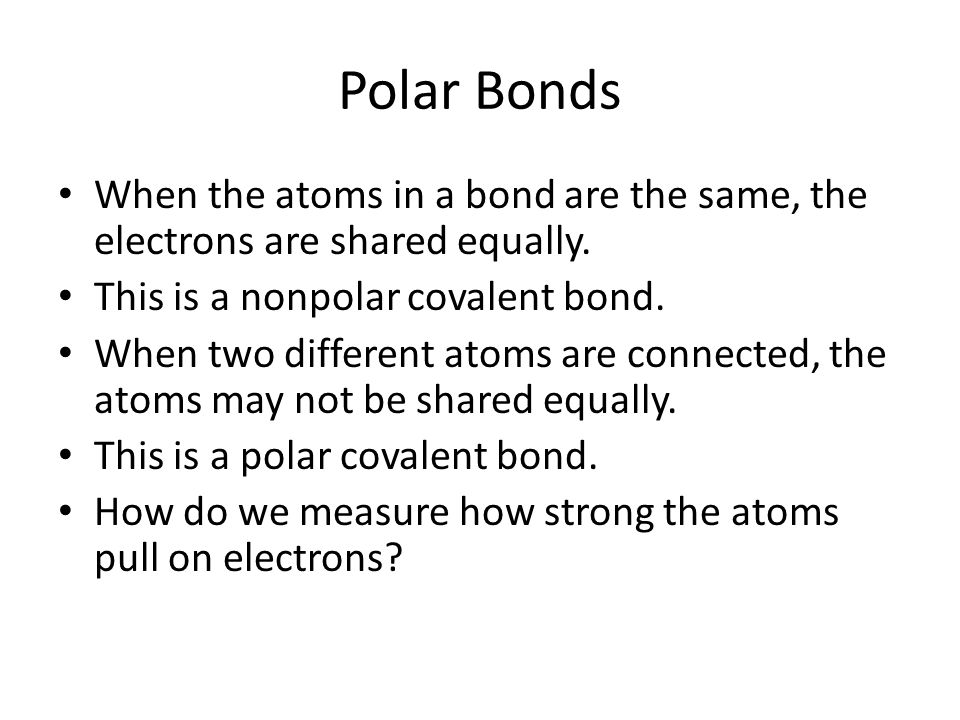 Polar Bonds

• When the atoms in a bond are the same, the electrons are shared equally.
• This is a nonpolar covalent bond.
• When two different atoms are connected, the atoms may not be shared equally.
• This is a polar covalent bond.
• How do we measure how strong the atoms pull on electrons?